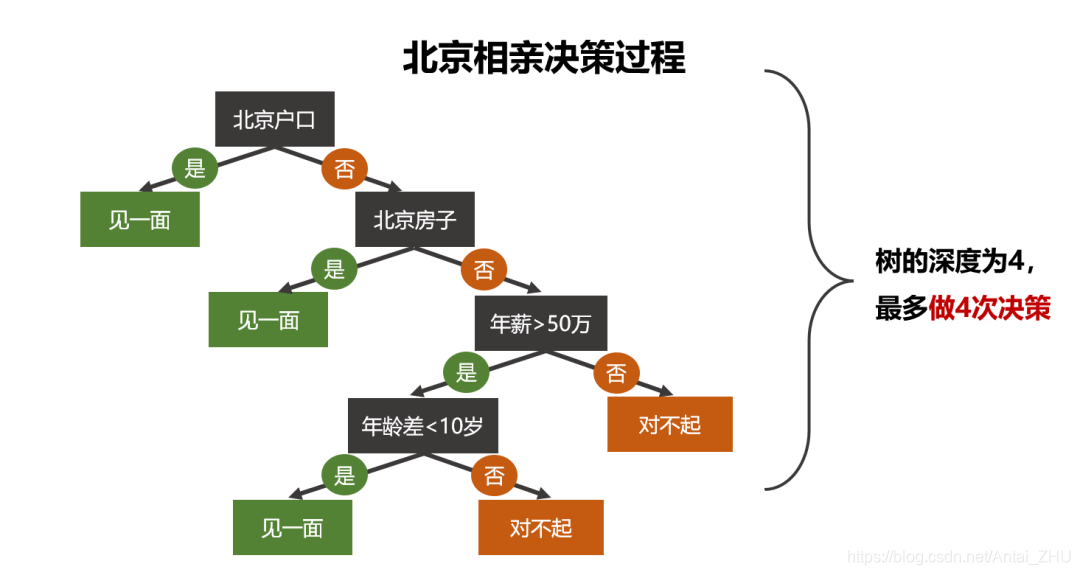 北京相亲决策过程

北京户口

是

否

见一面

北京房子

是

否

见一面

年薪>50万

是

否

年龄差<10岁

对不起

是

否

见一面

对不起

树的深度为4，
最多做4次决策

https://blog.csdn.net/Antai_ZHU